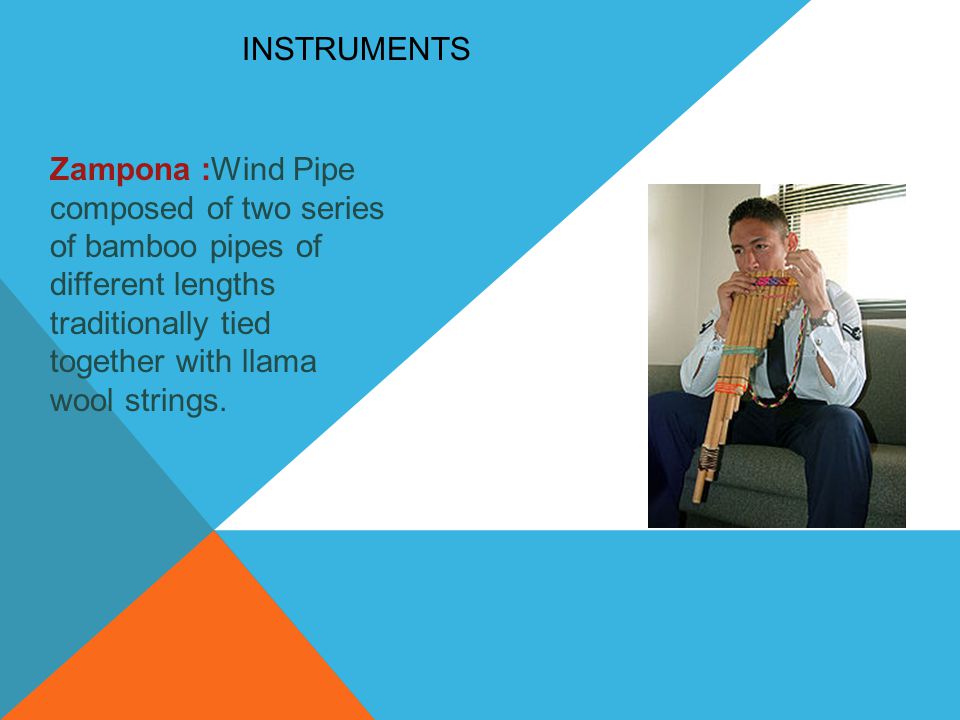 INSTRUMENTS

Zampona :Wind Pipe composed of two series of bamboo pipes of different lengths traditionally tied together with llama wool strings.